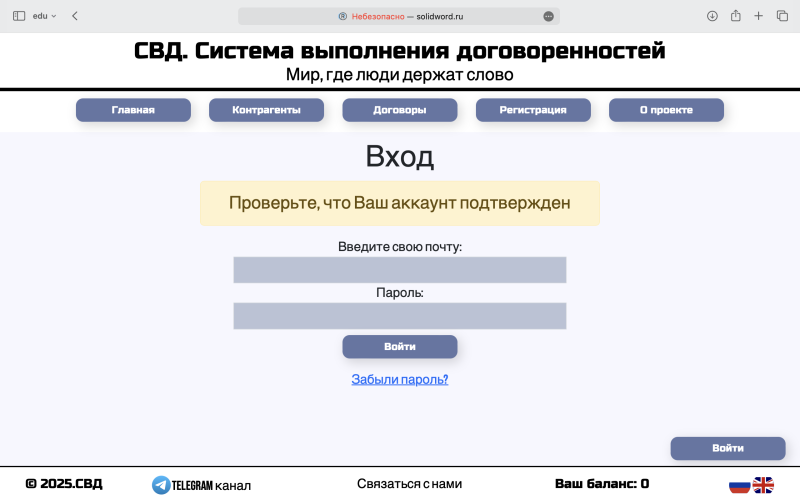 edu

Небезопасно — solidword.ru

СВД. Система выполнения договоренностей
Мир, где люди держат слово

Главная Контрагенты Договоры Регистрация О проекте

Вход

Проверьте, что Ваш аккаунт подтвержден

Введите свою почту:

Пароль:

Войти

Забыли пароль?

Войти

© 2025.СВД TELEGRAM канал Связаться с нами Ваш баланс: 0